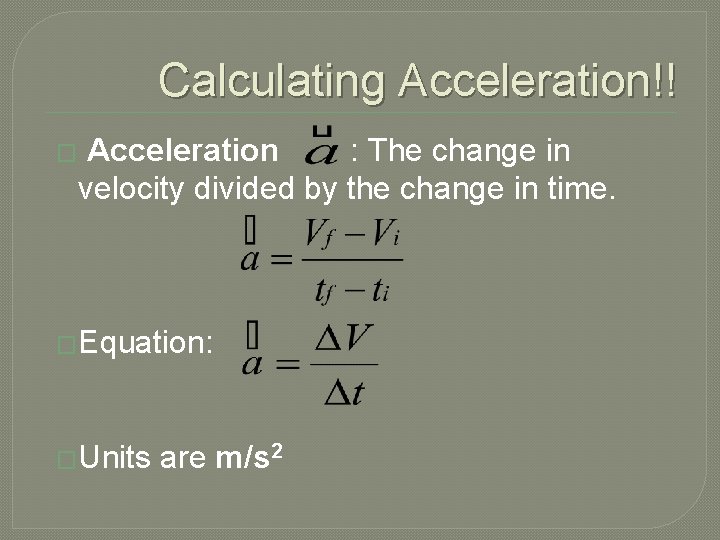 Calculating Acceleration!!

Acceleration $\vec{a}$ : The change in velocity divided by the change in time.

$\vec{a} = \frac{V_f - V_i}{t_f - t_i}$

Equation: $\vec{a} = \frac{\Delta V}{\Delta t}$

Units are m/s$^2$